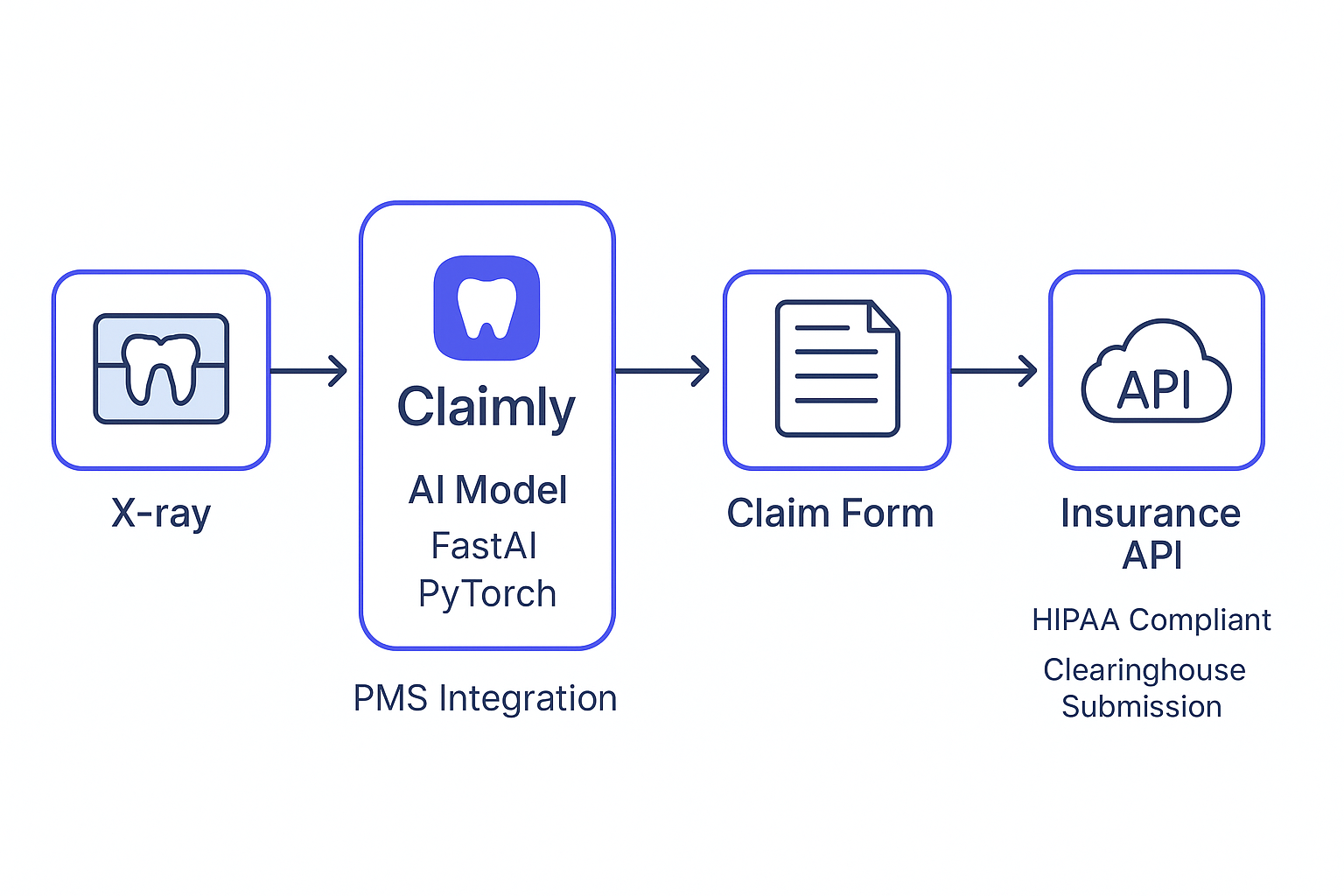 X-ray

Claimly

AI Model

FastAI

PyTorch

PMS Integration

Claim Form

API

Insurance API

HIPAA Compliant

Clearinghouse Submission